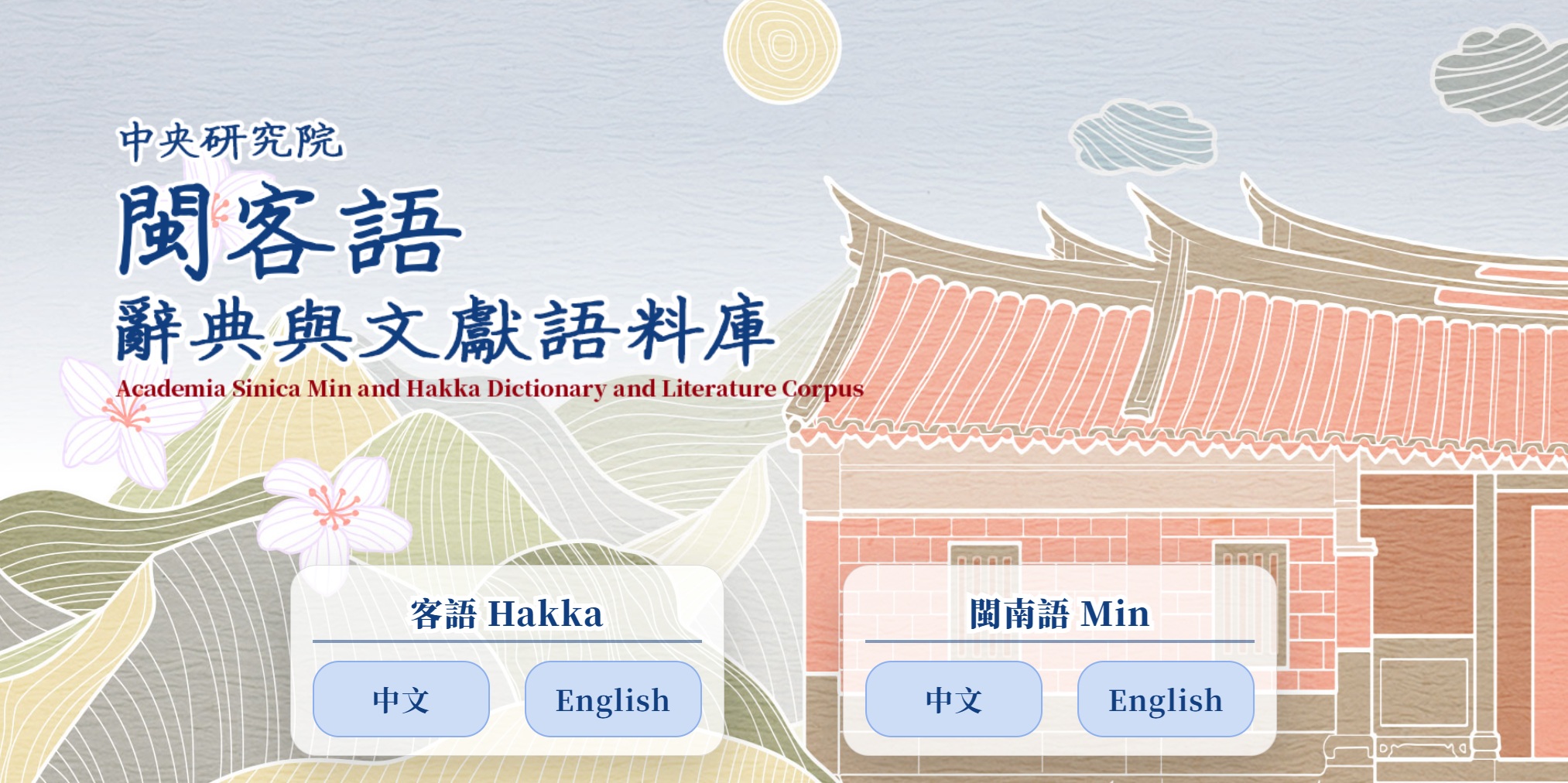 中央研究院
閩客語
辭典與文獻語料庫
Academia Sinica Min and Hakka Dictionary and Literature Corpus

客語 Hakka
中文
English

閩南語 Min
中文
English